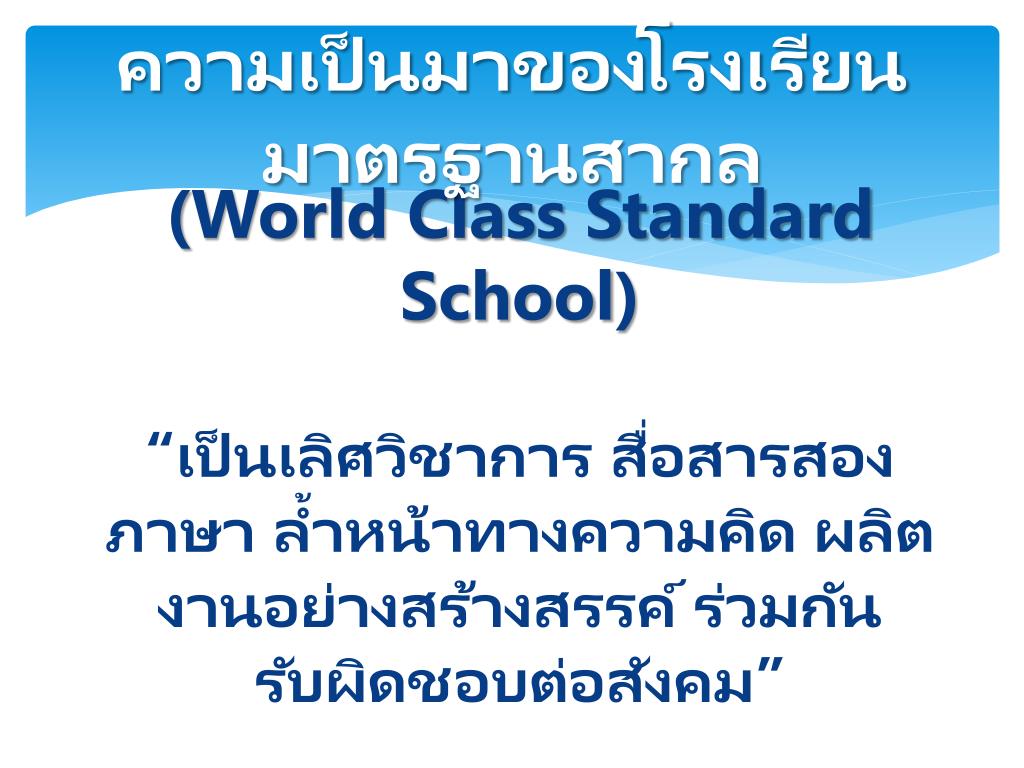 ความเป็นมาของโรงเรียนมาตรฐานสากล

(World Class Standard School)

“เป็นเลิศวิชาการ สื่อสารสองภาษา ล้ำหน้าทางความคิด ผลิตงานอย่างสร้างสรรค์ ร่วมกันรับผิดชอบต่อสังคม”